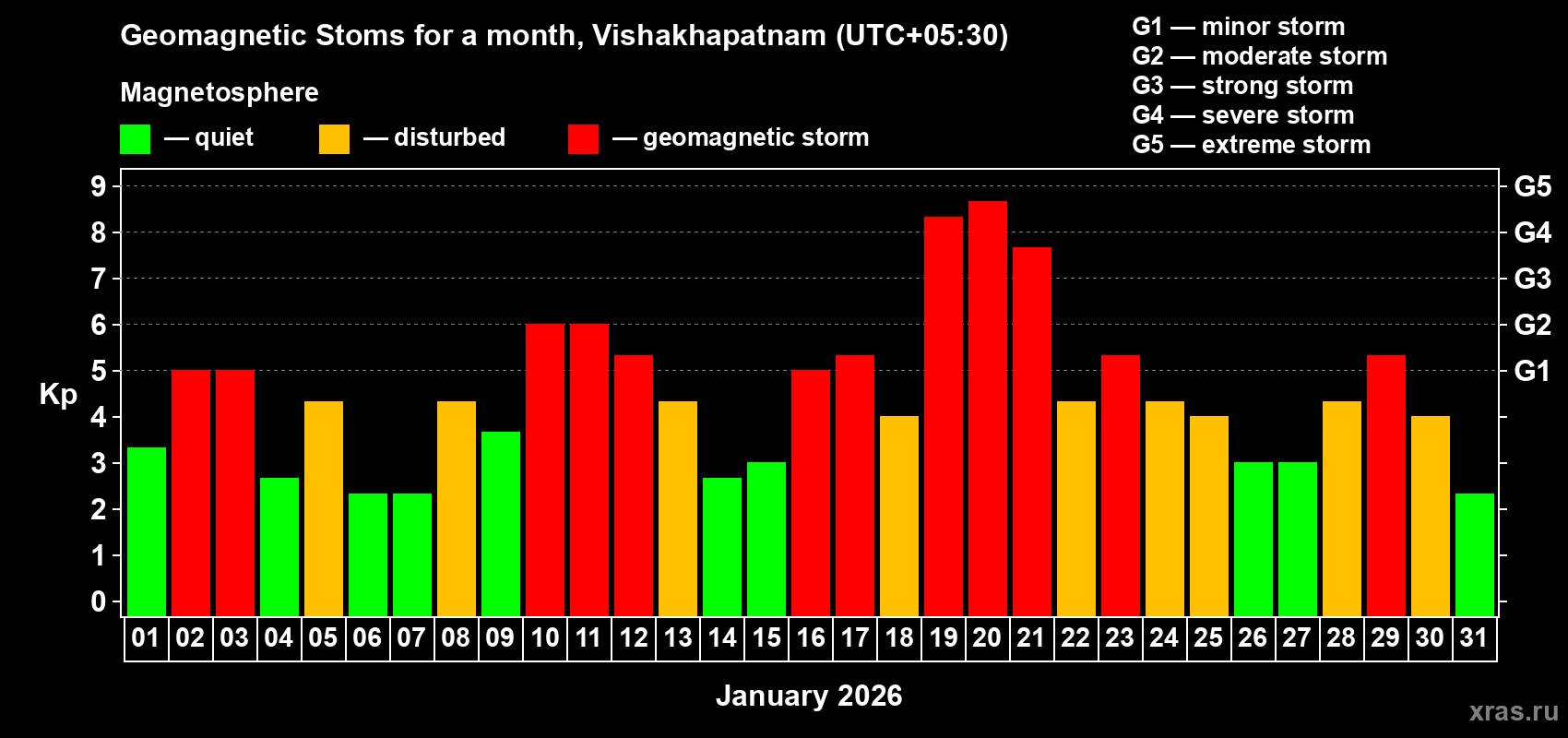 Geomagnetic Stoms for a month, Vishakhapatnam (UTC+05:30)

G1 — minor storm
G2 — moderate storm
G3 — strong storm
G4 — severe storm
G5 — extreme storm

Magnetosphere

— quiet — disturbed — geomagnetic storm

Kp

9
8
7
6
5
4
3
2
1
0

G5
G4
G3
G2
G1

01 02 03 04 05 06 07 08 09 10 11 12 13 14 15 16 17 18 19 20 21 22 23 24 25 26 27 28 29 30 31

January 2026

xras.ru